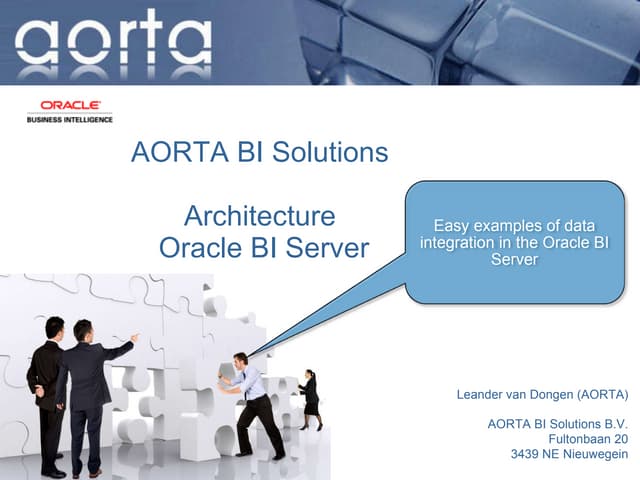 aorta

ORACLE
BUSINESS INTELLIGENCE

AORTA BI Solutions

Architecture
Oracle BI Server

Easy examples of data integration in the Oracle BI Server

Leander van Dongen (AORTA)

AORTA BI Solutions B.V.
Fultonbaan 20
3439 NE Nieuwegein